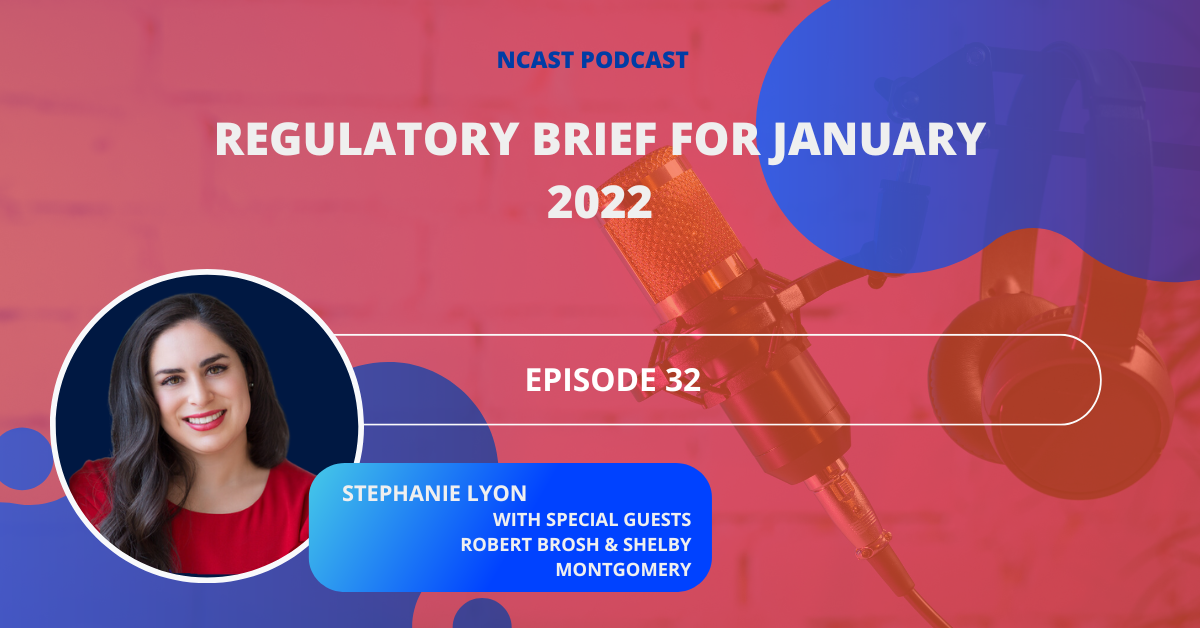 NCAST PODCAST

REGULATORY BRIEF FOR JANUARY 2022

EPISODE 32

STEPHANIE LYON

WITH SPECIAL GUESTS ROBERT BROSH & SHELBY MONTGOMERY